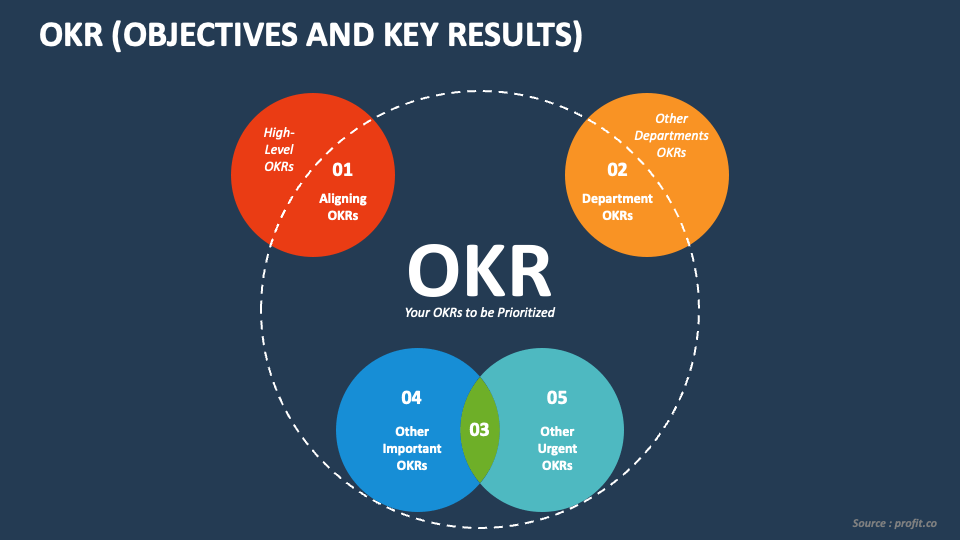 OKR (OBJECTIVES AND KEY RESULTS)

High-Level OKRs

01

Aligning OKRs

Other Departments OKRs

02

Department OKRs

OKR

Your OKRs to be Prioritized

04

Other Important OKRs

03

05

Other Urgent OKRs

Source : profit.co